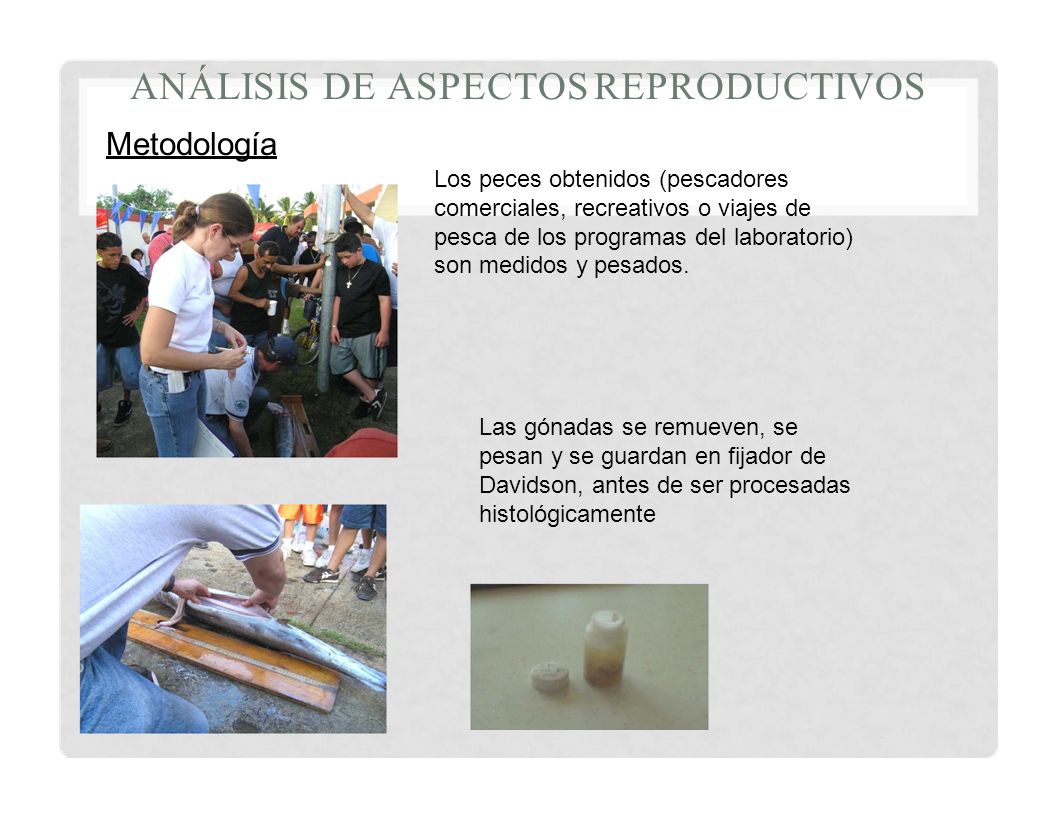 ANÁLISIS DE ASPECTOS REPRODUCTIVOS

Metodología

Los peces obtenidos (pescadores comerciales, recreativos o viajes de pesca de los programas del laboratorio) son medidos y pesados.

Las gónadas se remueven, se pesan y se guardan en fijador de Davidson, antes de ser procesadas histológicamente